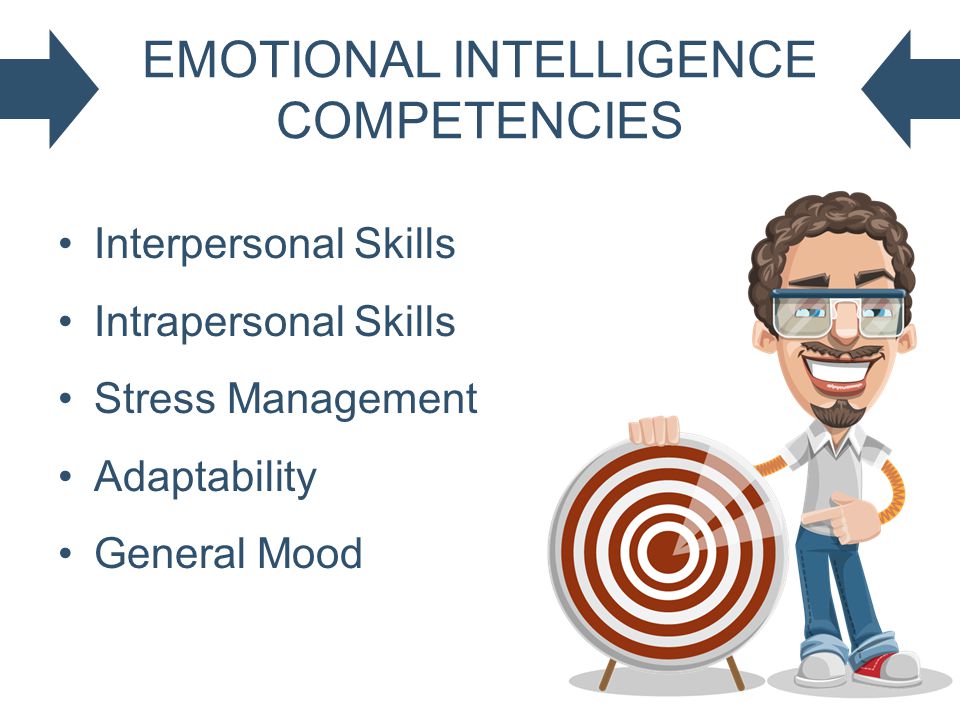 EMOTIONAL INTELLIGENCE COMPETENCIES

• Interpersonal Skills
• Intrapersonal Skills
• Stress Management
• Adaptability
• General Mood